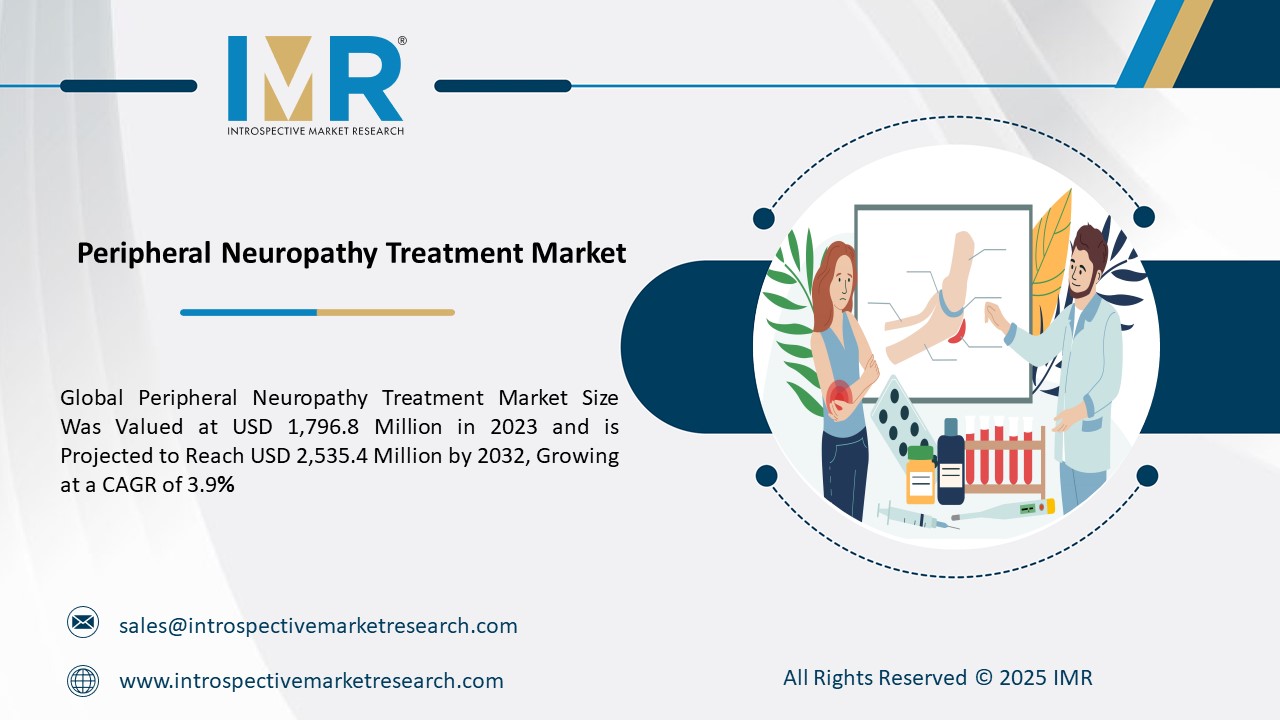 IMR®
INTROSPECTIVE MARKET RESEARCH

Peripheral Neuropathy Treatment Market

Global Peripheral Neuropathy Treatment Market Size Was Valued at USD 1,796.8 Million in 2023 and is Projected to Reach USD 2,535.4 Million by 2032, Growing at a CAGR of 3.9%

sales@introspectivemarketresearch.com

www.introspectivemarketresearch.com

All Rights Reserved © 2025 IMR